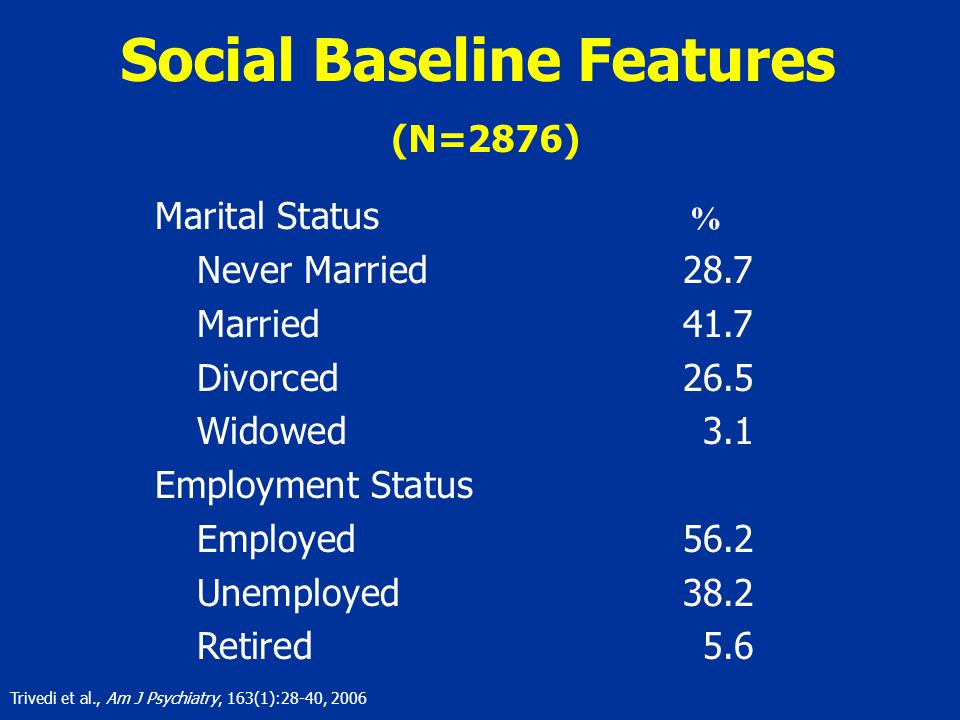 Social Baseline Features

(N=2876)

| Marital Status | % |
|---|---|
| Never Married | 28.7 |
| Married | 41.7 |
| Divorced | 26.5 |
| Widowed | 3.1 |
| Employment Status | |
| Employed | 56.2 |
| Unemployed | 38.2 |
| Retired | 5.6 |

Trivedi et al., Am J Psychiatry, 163(1):28-40, 2006